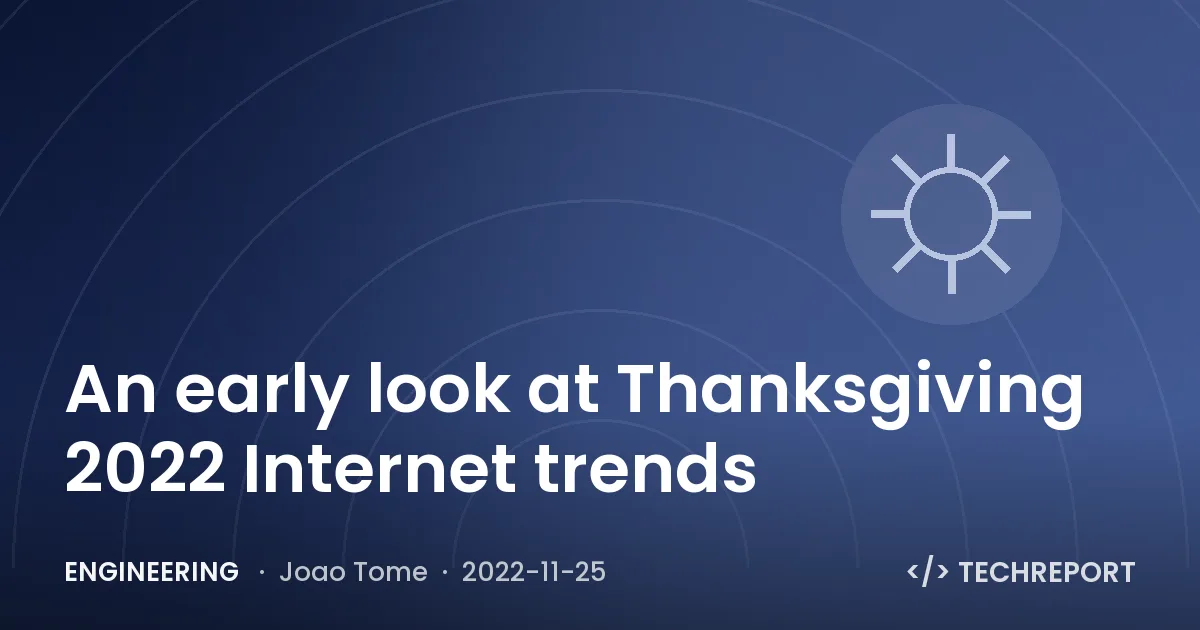 An early look at Thanksgiving 2022 Internet trends

ENGINEERING · Joao Tome · 2022-11-25

</> TECHREPORT